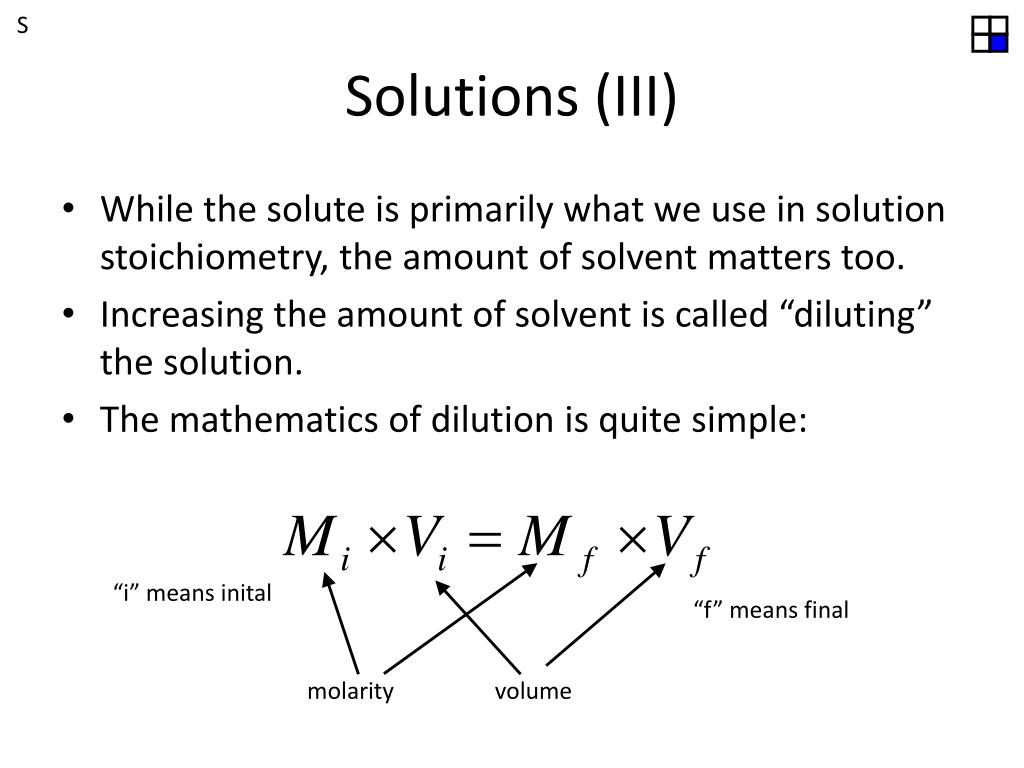 S

Solutions (III)

• While the solute is primarily what we use in solution stoichiometry, the amount of solvent matters too.
• Increasing the amount of solvent is called “diluting” the solution.
• The mathematics of dilution is quite simple:

$M_i \times V_i = M_f \times V_f$

“i” means inital

“f” means final

molarity

volume